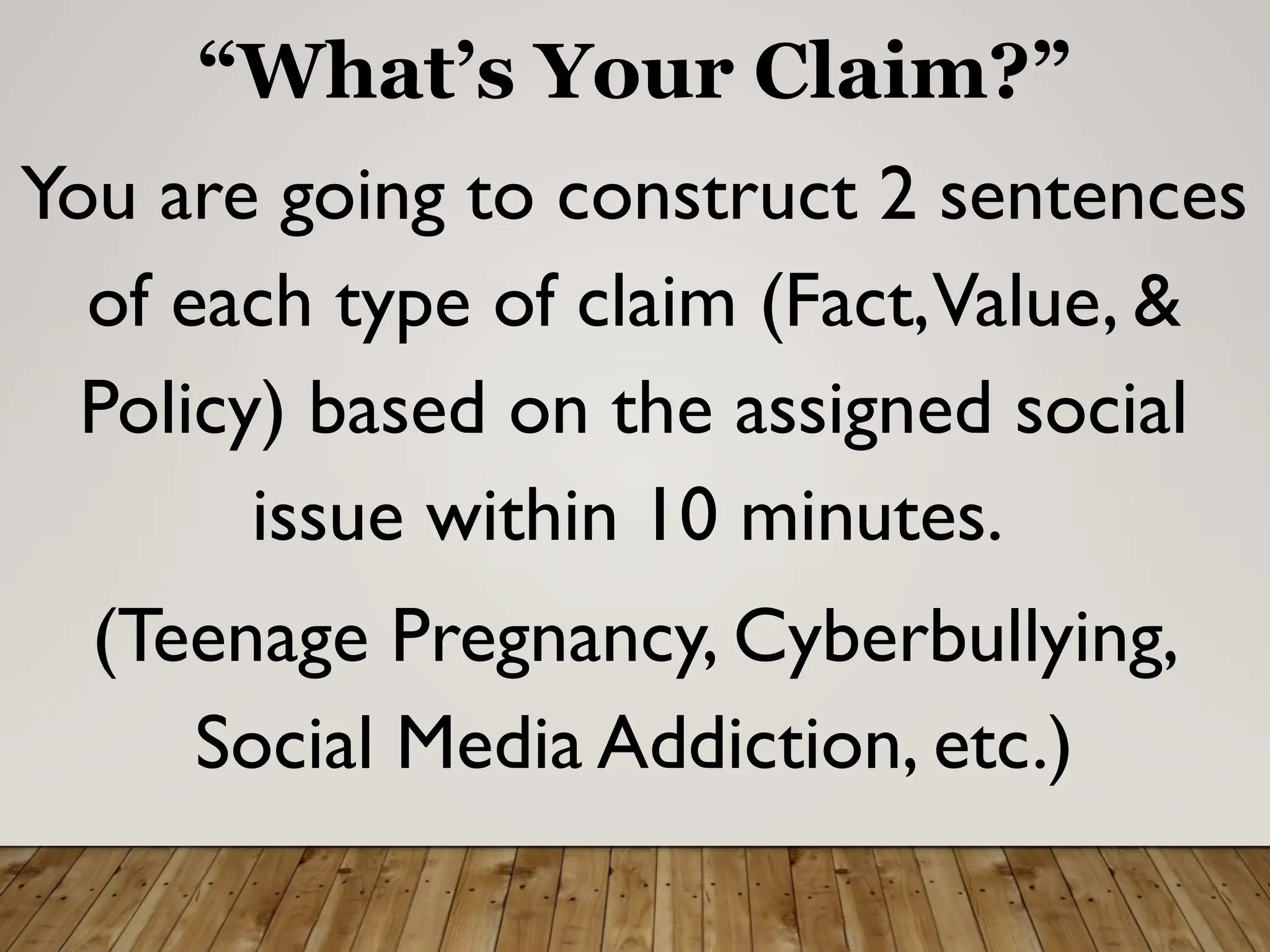 “What’s Your Claim?”

You are going to construct 2 sentences of each type of claim (Fact, Value, & Policy) based on the assigned social issue within 10 minutes.

(Teenage Pregnancy, Cyberbullying, Social Media Addiction, etc.)